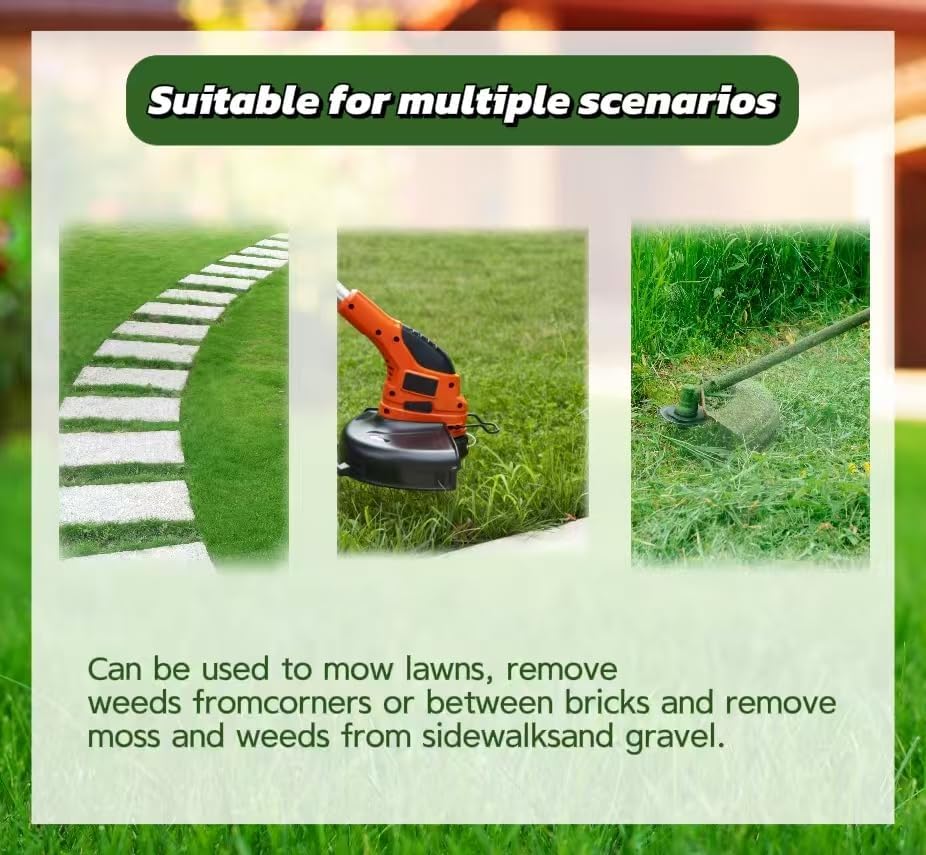 Suitable for multiple scenarios

Can be used to mow lawns, remove weeds fromcorners or between bricks and remove moss and weeds from sidewalksand gravel.